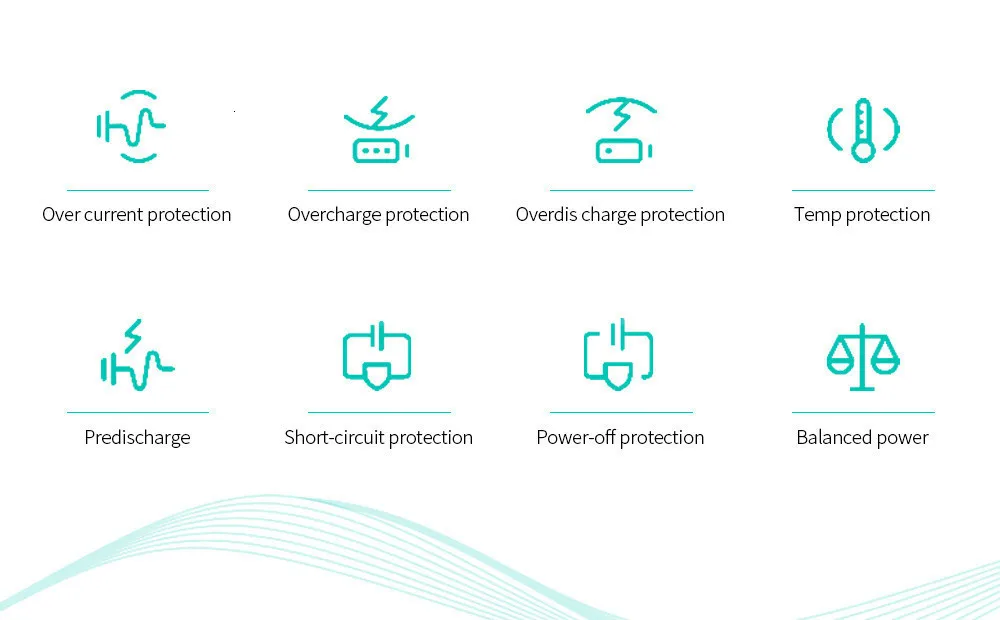 Over current protection

Overcharge protection

Overdis charge protection

Temp protection

Predischarge

Short-circuit protection

Power-off protection

Balanced power